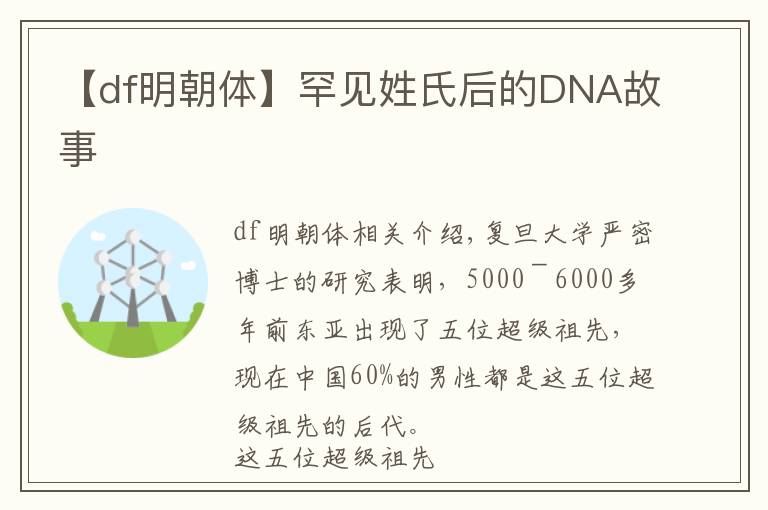 【df明朝体】罕见姓氏后的DNA故事

df明朝体相关介绍，复旦大学严密博士的研究表明，5000¯6000多年前东亚出现了五位超级祖先，现在中国60%的男性都是这五位超级祖先的后代。

这五位超级祖先